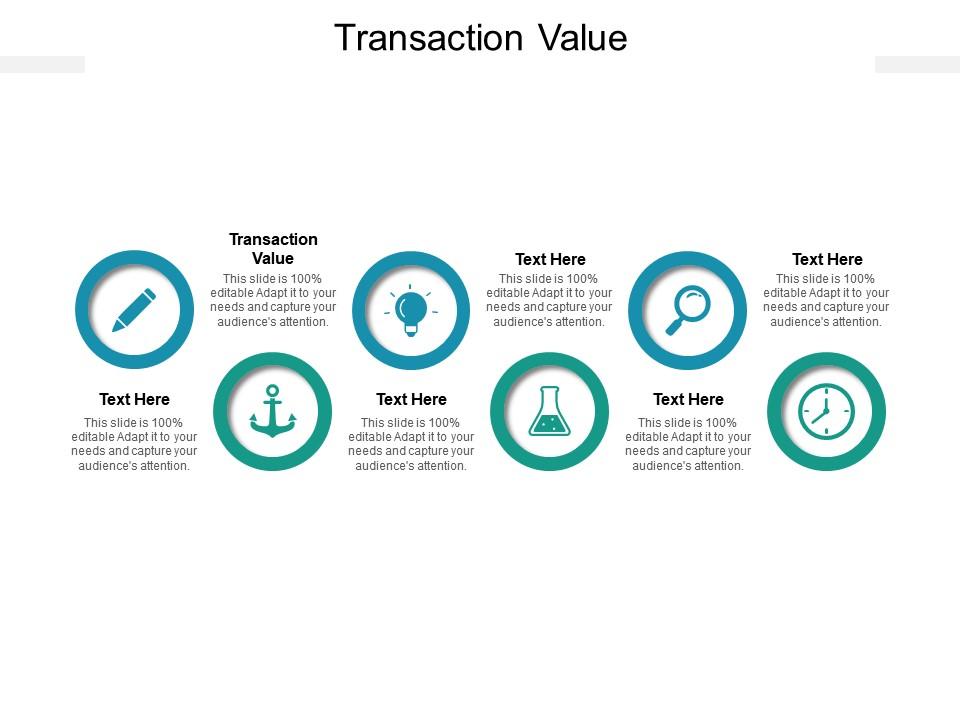 Transaction Value

Transaction Value
This slide is 100% editable Adapt it to your needs and capture your audience's attention.

Text Here
This slide is 100% editable Adapt it to your needs and capture your audience's attention.

Text Here
This slide is 100% editable Adapt it to your needs and capture your audience's attention.

Text Here
This slide is 100% editable Adapt it to your needs and capture your audience's attention.

Text Here
This slide is 100% editable Adapt it to your needs and capture your audience's attention.

Text Here
This slide is 100% editable Adapt it to your needs and capture your audience's attention.